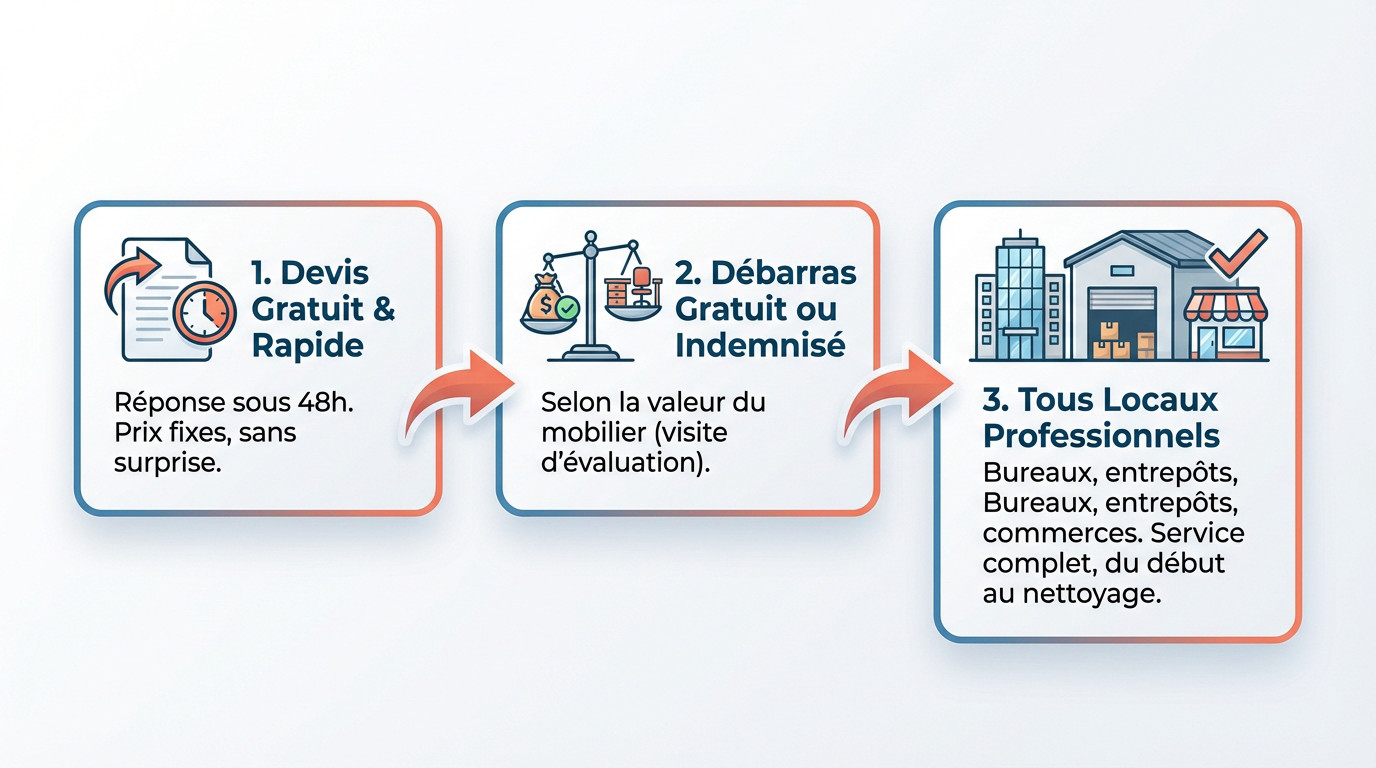 1. Devis Gratuit & Rapide

Réponse sous 48h. Prix fixes, sans surprise.

2. Débarras Gratuit ou Indemnisé

Selon la valeur du mobilier (visite d'évaluation).

3. Tous Locaux Professionnels

Bureaux, entrepôts, Bureaux, entrepôts, commerces. Service complet, du début au nettoyage.